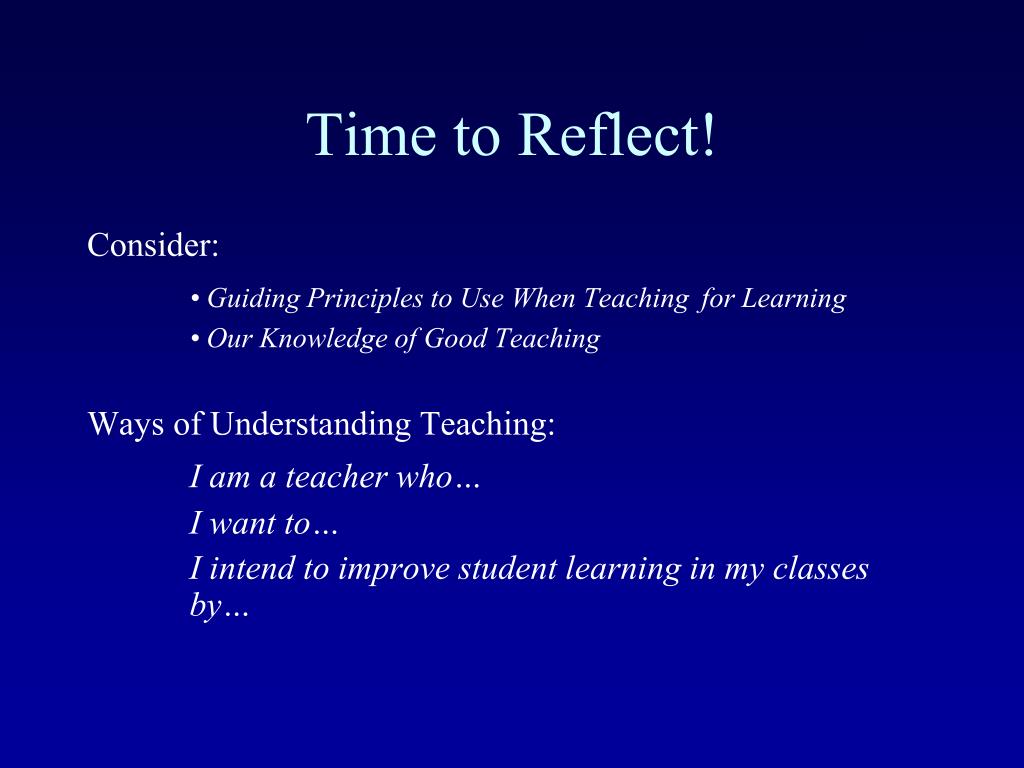 Time to Reflect!

Consider:

• Guiding Principles to Use When Teaching for Learning
• Our Knowledge of Good Teaching

Ways of Understanding Teaching:

I am a teacher who…
I want to…
I intend to improve student learning in my classes by…